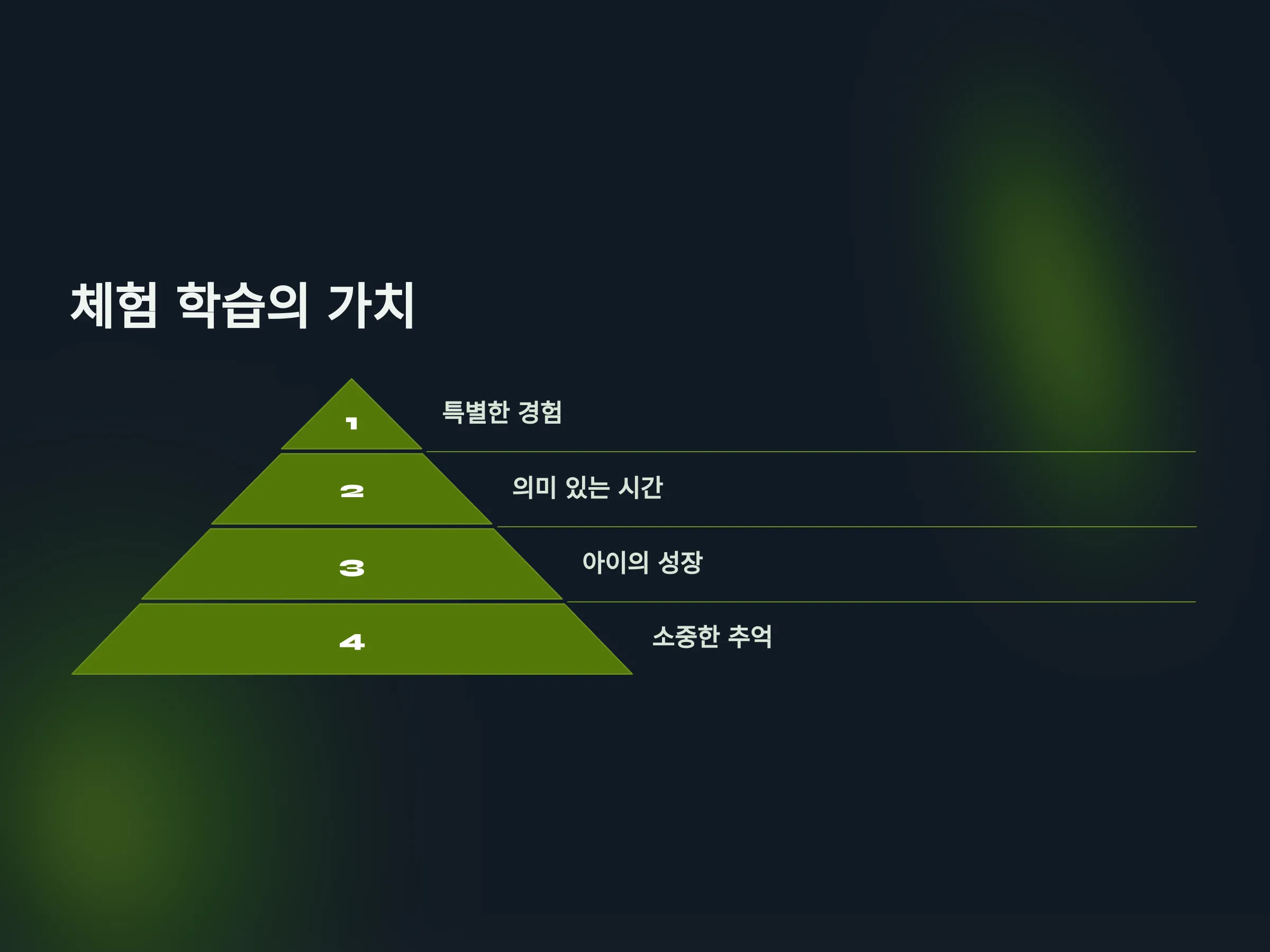 체험 학습의 가치

1
특별한 경험

2
의미 있는 시간

3
아이의 성장

4
소중한 추억